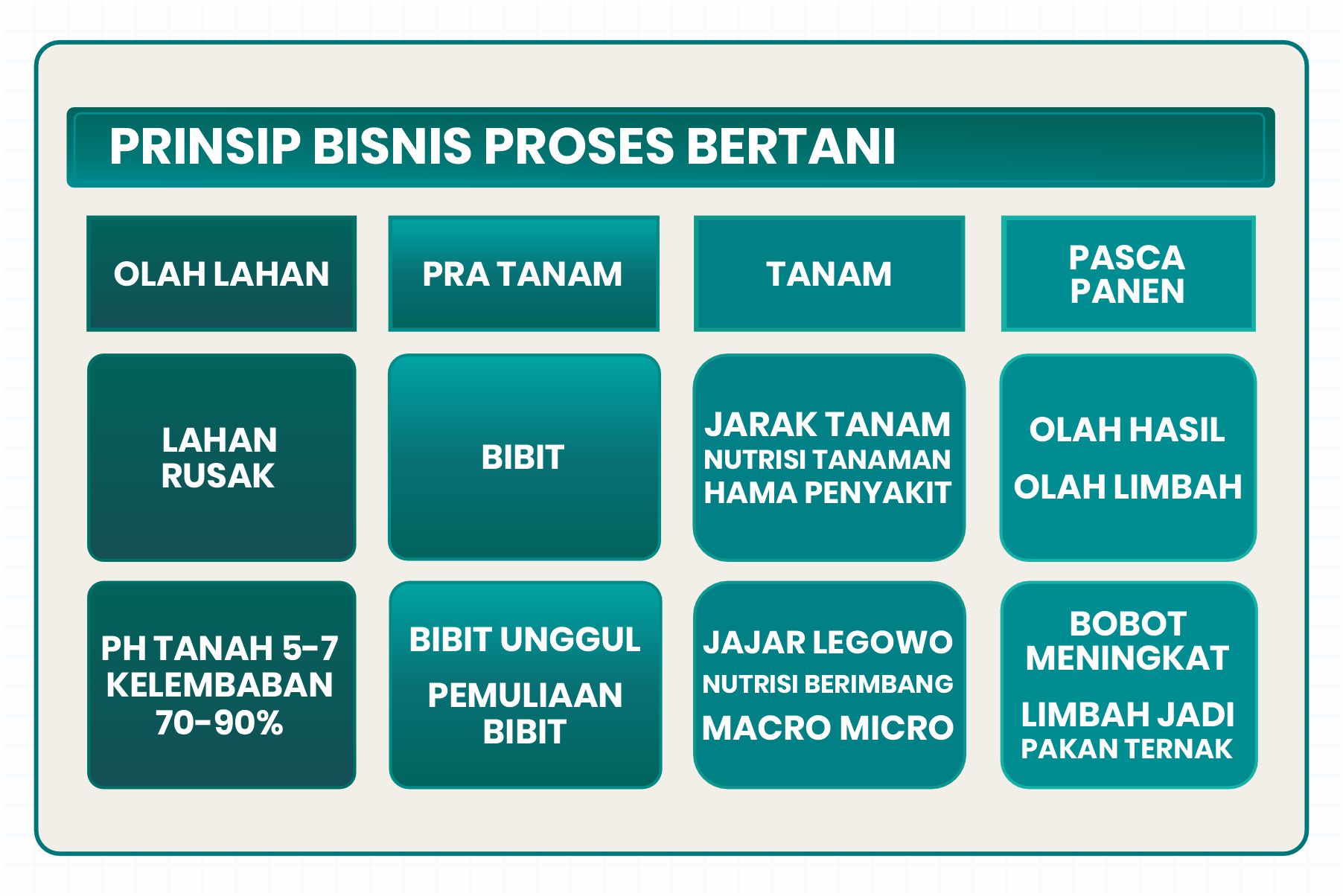 PRINSIP BISNIS PROSES BERTANI

| OLAH LAHAN | PRA TANAM | TANAM | PASCA PANEN |
|---|---|---|---|
| LAHAN RUSAK | BIBIT | JARAK TANAM NUTRISI TANAMAN HAMA PENYAKIT | OLAH HASIL OLAH LIMBAH |
| PH TANAH 5-7 KELEMBABAN 70-90% | BIBIT UNGGUL PEMULIAAN BIBIT | JAJAR LEGOWO NUTRISI BERIMBANG MACRO MICRO | BOBOT MENINGKAT LIMBAH JADI PAKAN TERNAK |